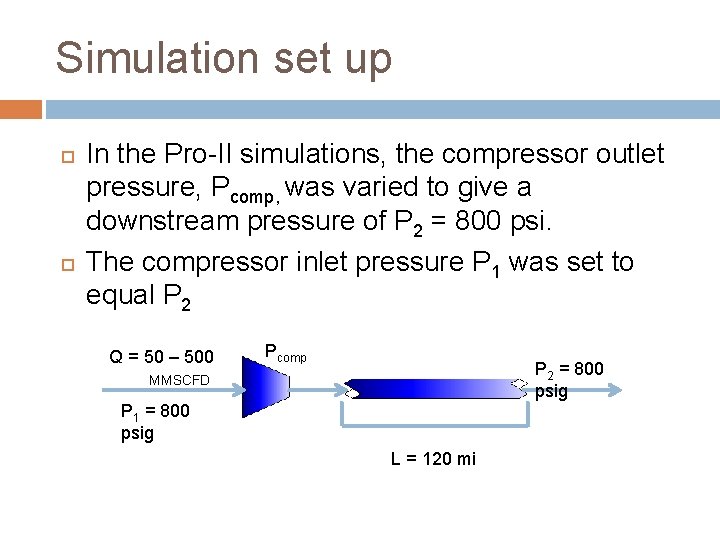 Simulation set up

In the Pro-II simulations, the compressor outlet pressure, $P_{comp}$, was varied to give a downstream pressure of $P_2$ = 800 psi.

The compressor inlet pressure $P_1$ was set to equal $P_2$

Q = 50 – 500
MMSCFD

$P_1$ = 800 psig

$P_{comp}$

$P_2$ = 800 psig

L = 120 mi